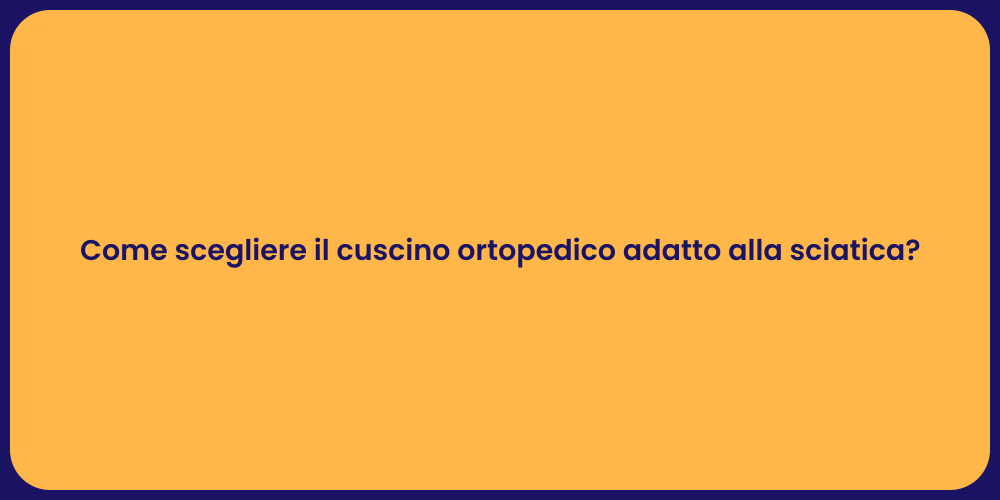 Come scegliere il cuscino ortopedico adatto alla sciatica?